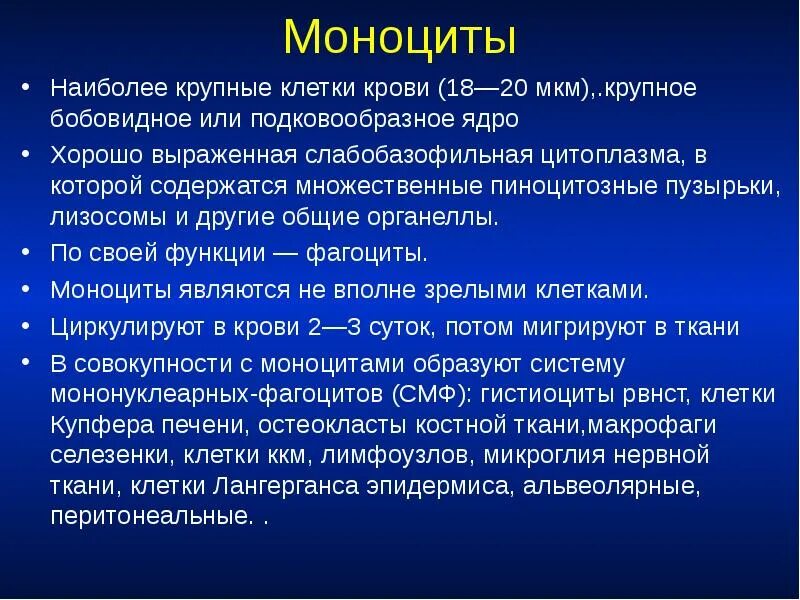 Моноциты

• Наиболее крупные клетки крови (18—20 мкм),.крупное бобовидное или подковообразное ядро

• Хорошо выраженная слабобазофильная цитоплазма, в которой содержатся множественные пиноцитозные пузырьки, лизосомы и другие общие органеллы.

• По своей функции — фагоциты.

• Моноциты являются не вполне зрелыми клетками.

• Циркулируют в крови 2—3 суток, потом мигрируют в ткани

• В совокупности с моноцитами образуют систему мононуклеарных-фагоцитов (СМФ): гистиоциты рвнст, клетки Купфера печени, остеокласты костной ткани,макрофаги селезенки, клетки ккм, лимфоузлов, микроглия нервной ткани, клетки Лангерганса эпидермиса, альвеолярные, перитонеальные. .